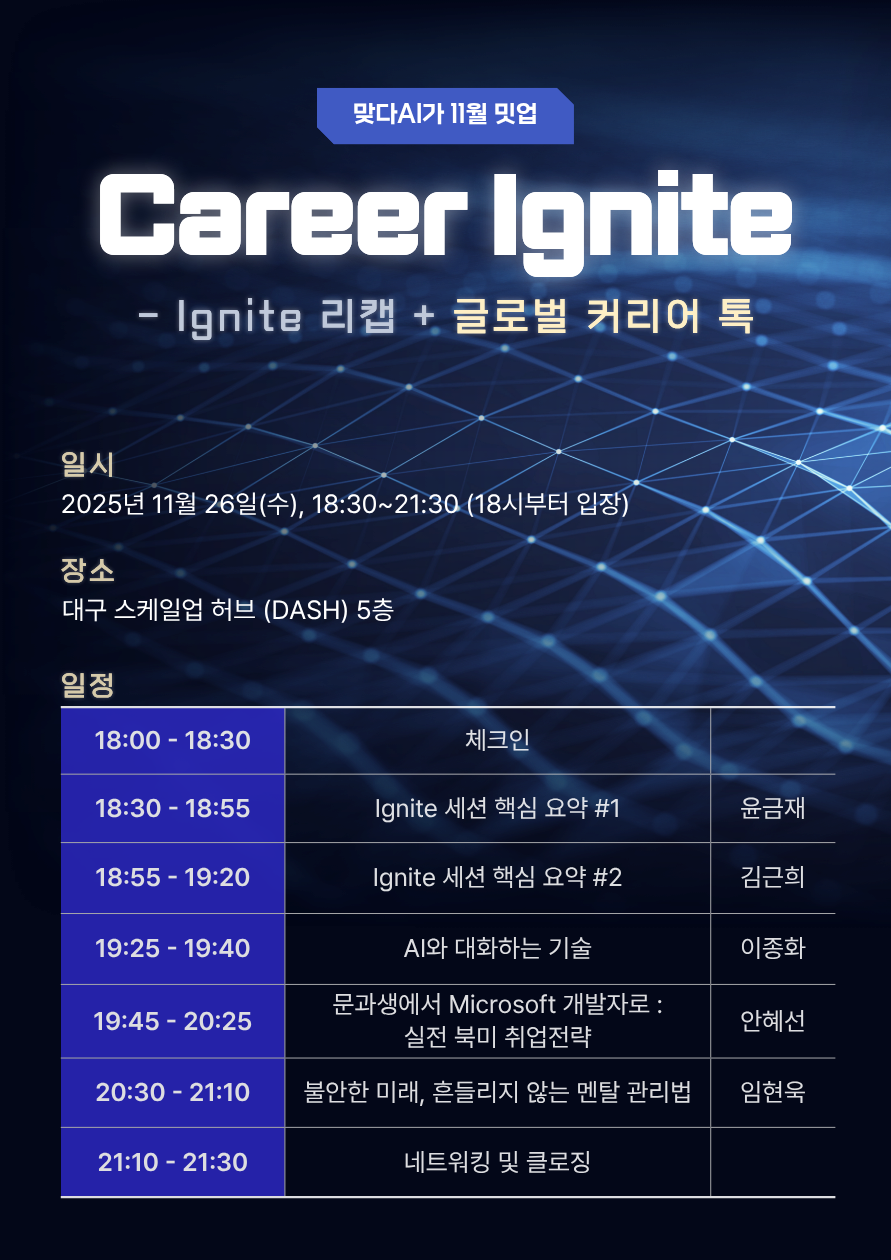 맞다AI가 11월 밋업

Career Ignite

- Ignite 리캡 + 글로벌 커리어 톡

일시
2025년 11월 26일(수), 18:30~21:30 (18시부터 입장)

장소
대구 스케일업 허브 (DASH) 5층

일정

| 18:00 - 18:30 | 체크인 | |
|---|---|---|
| 18:30 - 18:55 | Ignite 세션 핵심 요약 #1 | 윤금재 |
| 18:55 - 19:20 | Ignite 세션 핵심 요약 #2 | 김근희 |
| 19:25 - 19:40 | AI와 대화하는 기술 | 이종화 |
| 19:45 - 20:25 | 문과생에서 Microsoft 개발자로 : 실전 북미 취업전략 | 안혜선 |
| 20:30 - 21:10 | 불안한 미래, 흔들리지 않는 멘탈 관리법 | 임현욱 |
| 21:10 - 21:30 | 네트워킹 및 클로징 | |